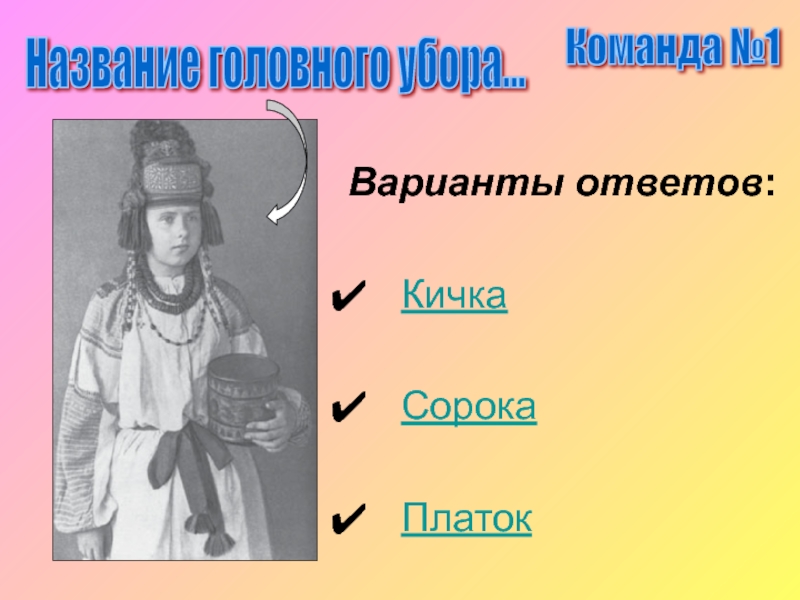 Название головного убора...

Команда №1

Варианты ответов:

✔ Кичка

✔ Сорока

✔ Платок